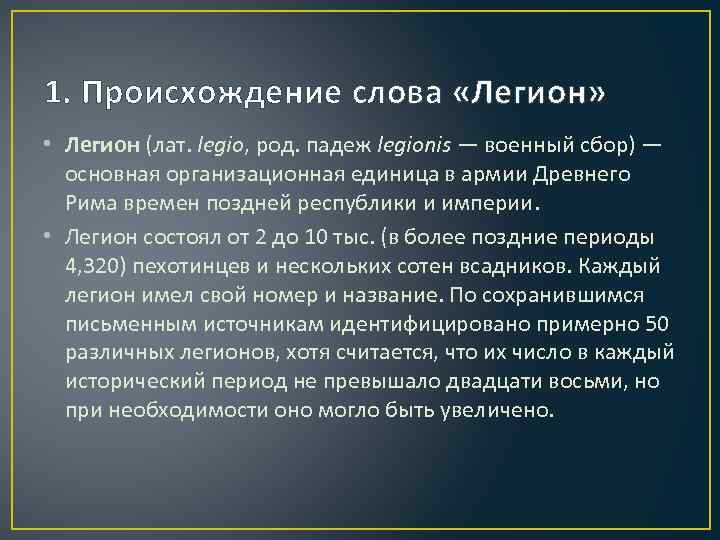 1. Происхождение слова «Легион»

• Легион (лат. legio, род. падеж legionis — военный сбор) — основная организационная единица в армии Древнего Рима времен поздней республики и империи.

• Легион состоял от 2 до 10 тыс. (в более поздние периоды 4,320) пехотинцев и нескольких сотен всадников. Каждый легион имел свой номер и название. По сохранившимся письменным источникам идентифицировано примерно 50 различных легионов, хотя считается, что их число в каждый исторический период не превышало двадцати восьми, но при необходимости оно могло быть увеличено.